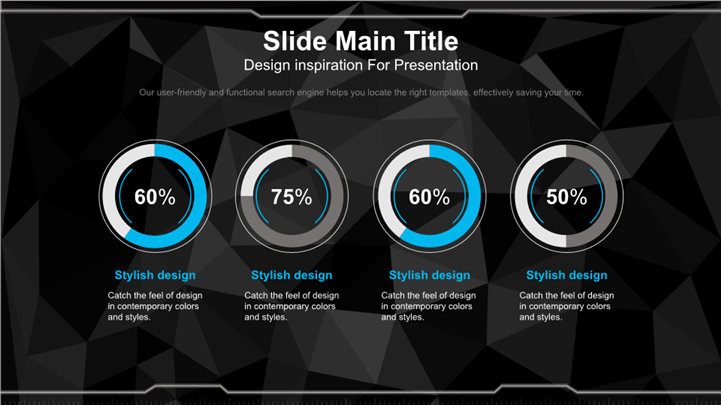 Slide Main Title

Design inspiration For Presentation

Our user-friendly and functional search engine helps you locate the right templates, effectively saving your time.

60%

Stylish design

Catch the feel of design in contemporary colors and styles.

75%

Stylish design

Catch the feel of design in contemporary colors and styles.

60%

Stylish design

Catch the feel of design in contemporary colors and styles.

50%

Stylish design

Catch the feel of design in contemporary colors and styles.